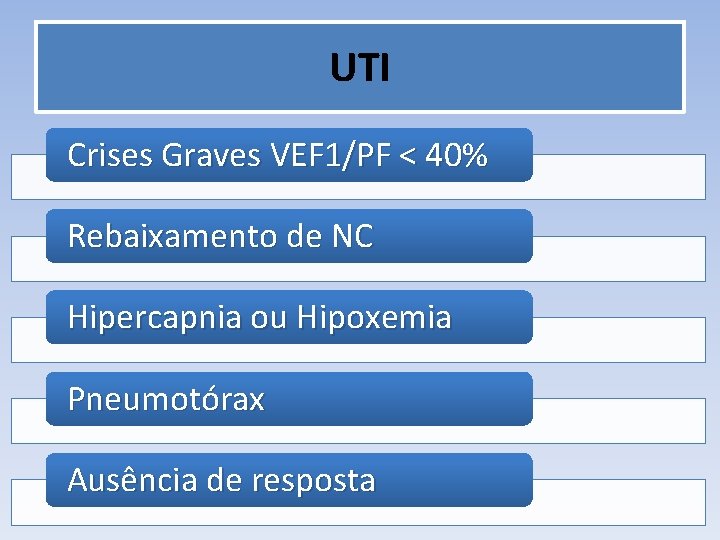 UTI

Crises Graves VEF1/PF < 40%

Rebaixamento de NC

Hipercapnia ou Hipoxemia

Pneumotórax

Ausência de resposta